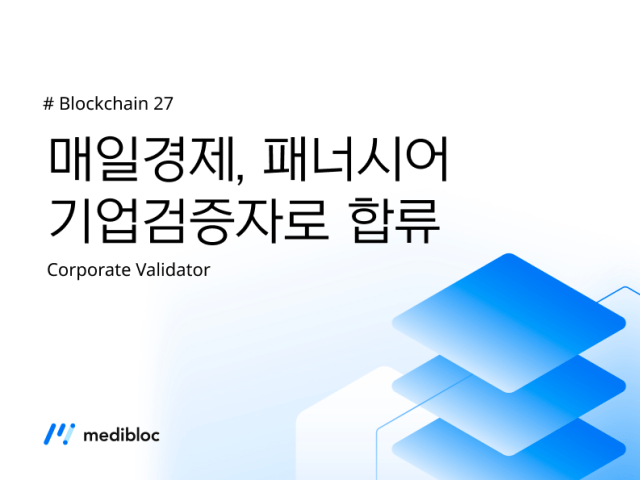 # Blockchain 27

매일경제, 패너시어 기업검증자로 합류

Corporate Validator

medibloc